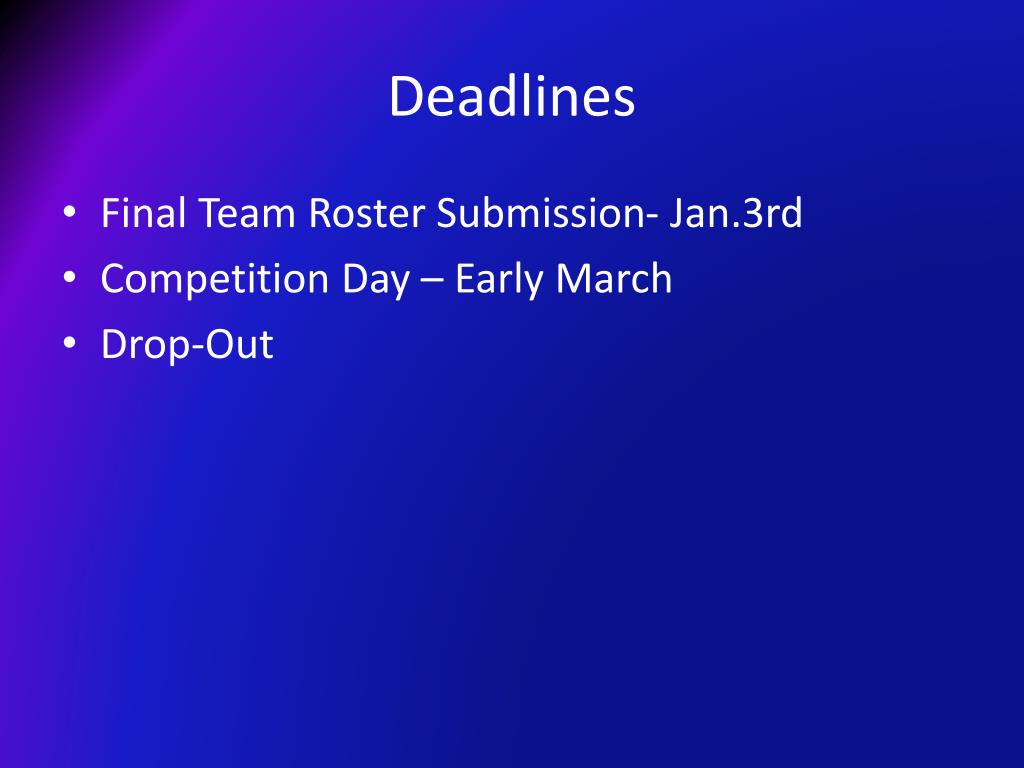 Deadlines

• Final Team Roster Submission- Jan.3rd
• Competition Day – Early March
• Drop-Out